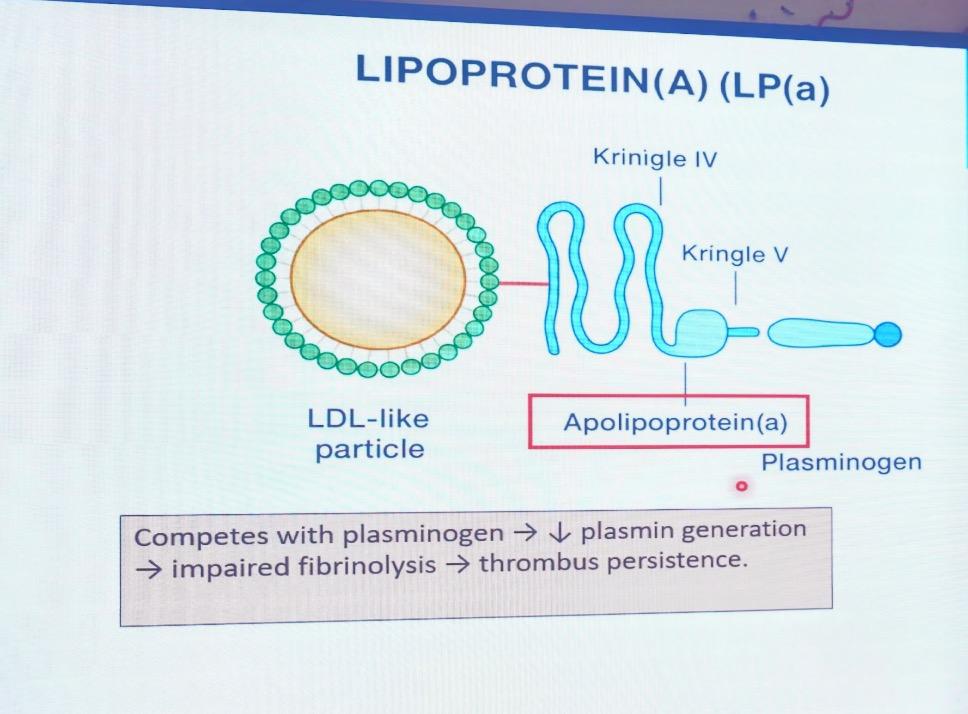 LIPOPROTEIN(A) (LP(a)

Krinigle IV

Kringle V

LDL-like particle

Apolipoprotein(a)

Plasminogen

Competes with plasminogen → ↓ plasmin generation → impaired fibrinolysis → thrombus persistence.